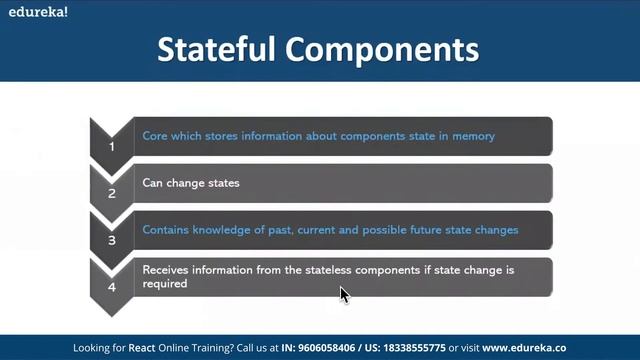 edureka!

Stateful Components

1 Core which stores information about components state in memory

2 Can change states

3 Contains knowledge of past, current and possible future state changes

4 Receives information from the stateless components if state change is required

Looking for React Online Training? Call us at IN: 9606058406 / US: 18338555775 or visit www.edureka.co